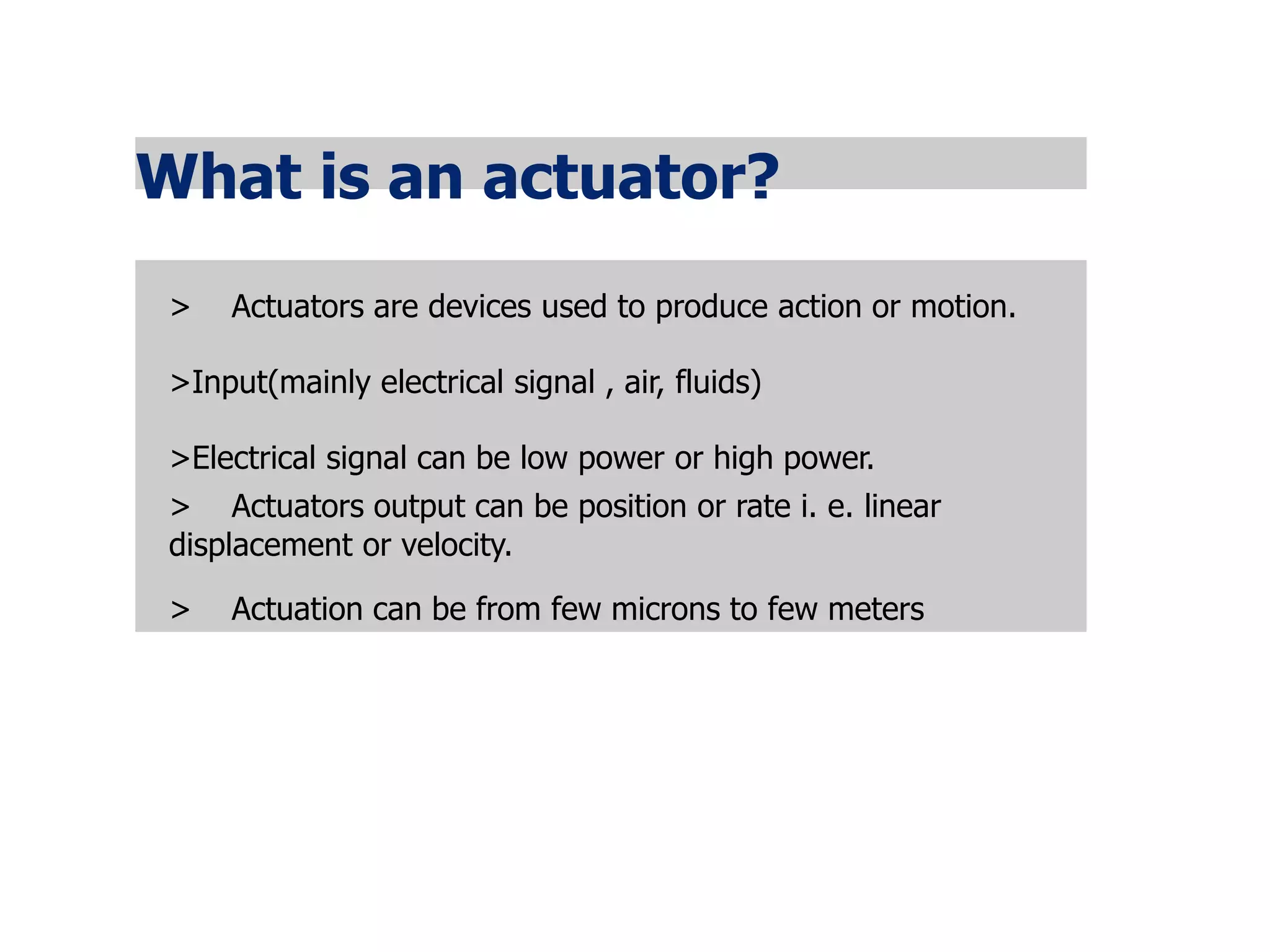 What is an actuator?

> Actuators are devices used to produce action or motion.

>Input(mainly electrical signal , air, fluids)

>Electrical signal can be low power or high power.

> Actuators output can be position or rate i. e. linear displacement or velocity.

> Actuation can be from few microns to few meters